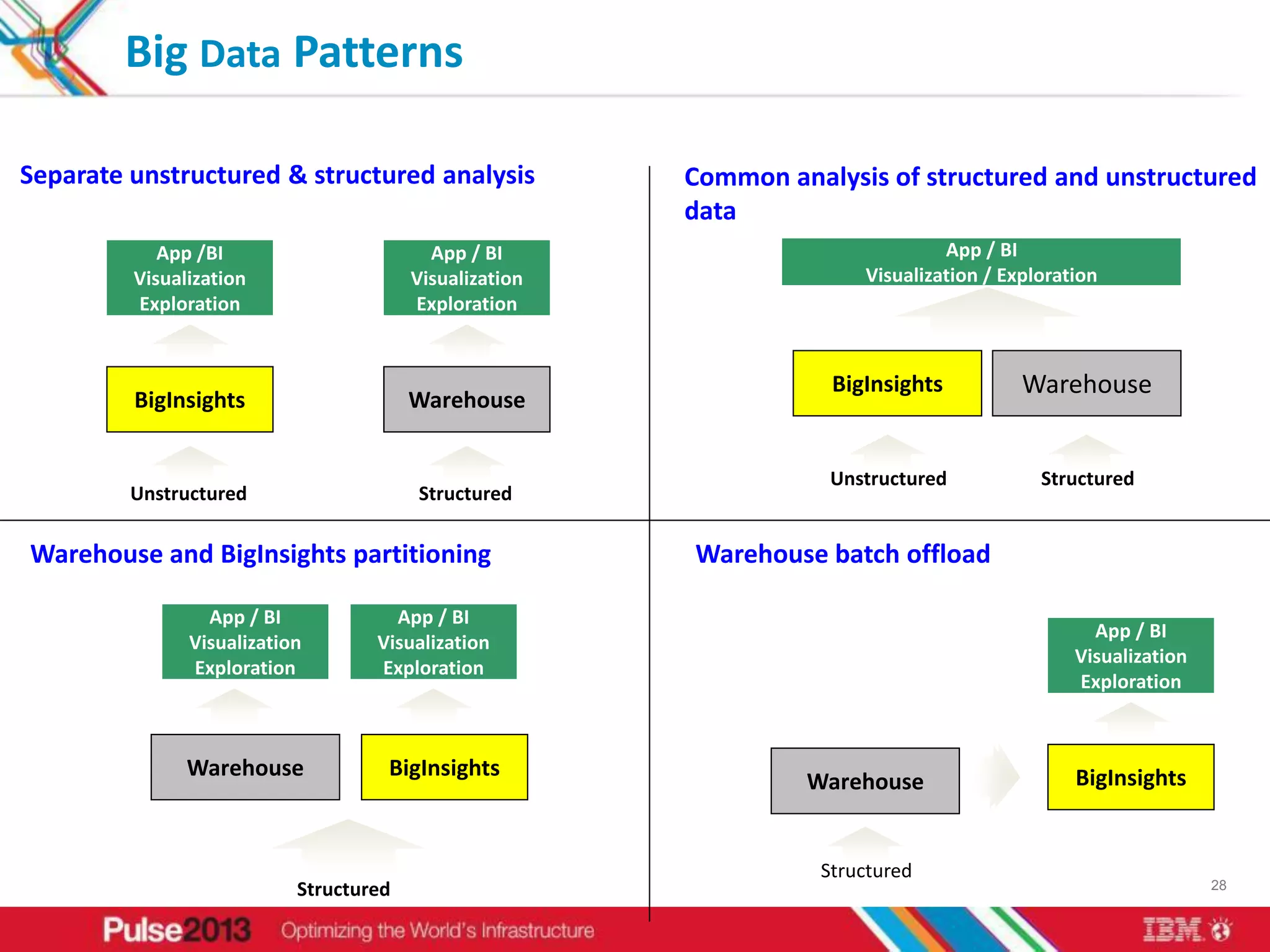 Big Data Patterns

Separate unstructured & structured analysis

App /BI
Visualization
Exploration

App / BI
Visualization
Exploration

BigInsights

Warehouse

Unstructured

Structured

Common analysis of structured and unstructured data

App / BI
Visualization / Exploration

BigInsights

Warehouse

Unstructured

Structured

Warehouse and BigInsights partitioning

App / BI
Visualization
Exploration

App / BI
Visualization
Exploration

Warehouse

BigInsights

Structured

Warehouse batch offload

App / BI
Visualization
Exploration

Warehouse

BigInsights

Structured

28

Pulse2013 Optimizing the World's Infrastructure

IBM